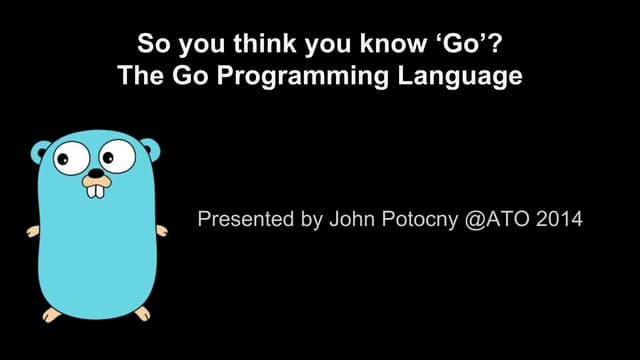 So you think you know ‘Go’?
The Go Programming Language

Presented by John Potocny @ATO 2014